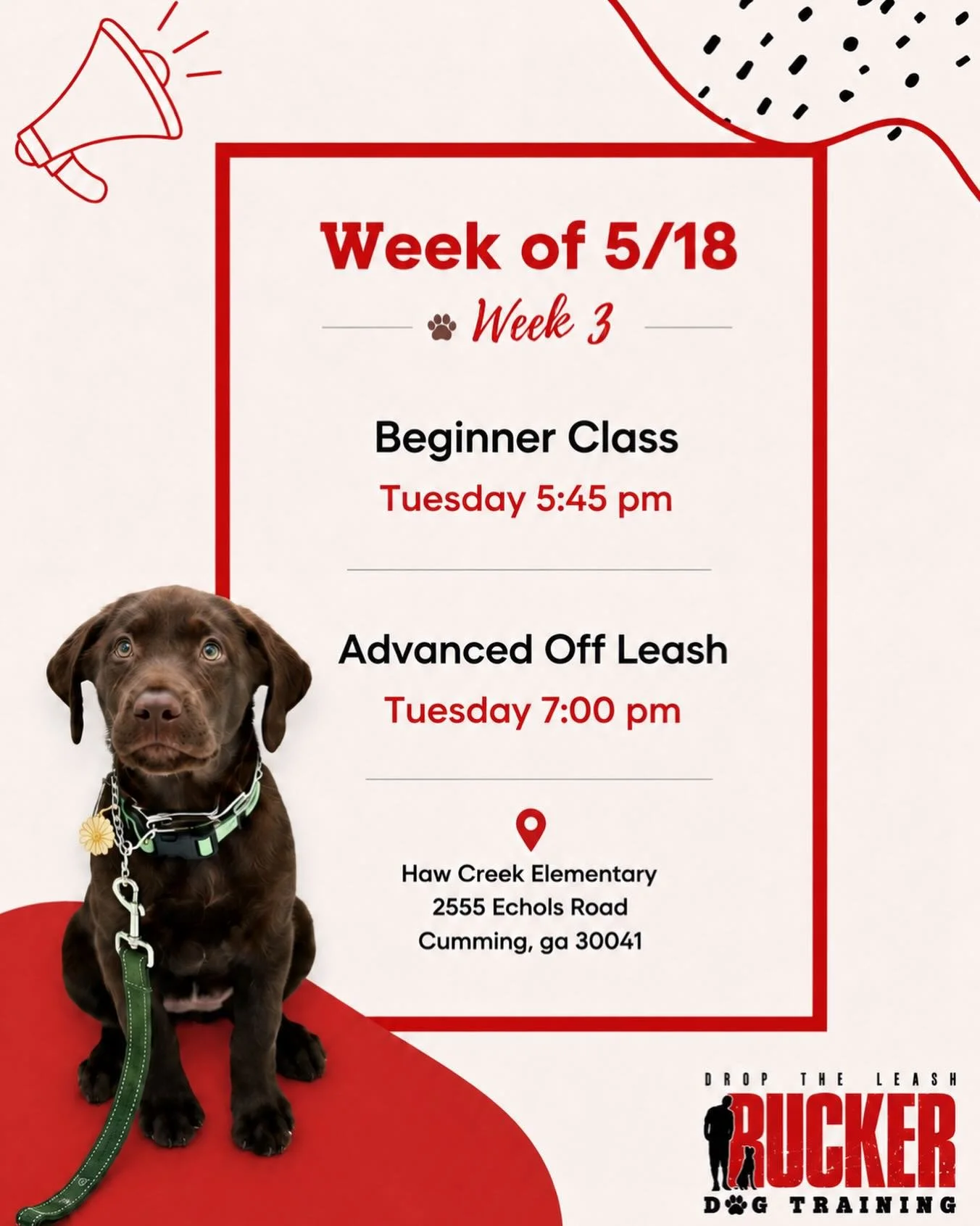 Week of 5/18

Week 3

Beginner Class

Tuesday 5:45 pm

Advanced Off Leash

Tuesday 7:00 pm

Haw Creek Elementary
2555 Echols Road
Cumming, ga 30041

DROP THE LEASH
RUCKER
DOG TRAINING